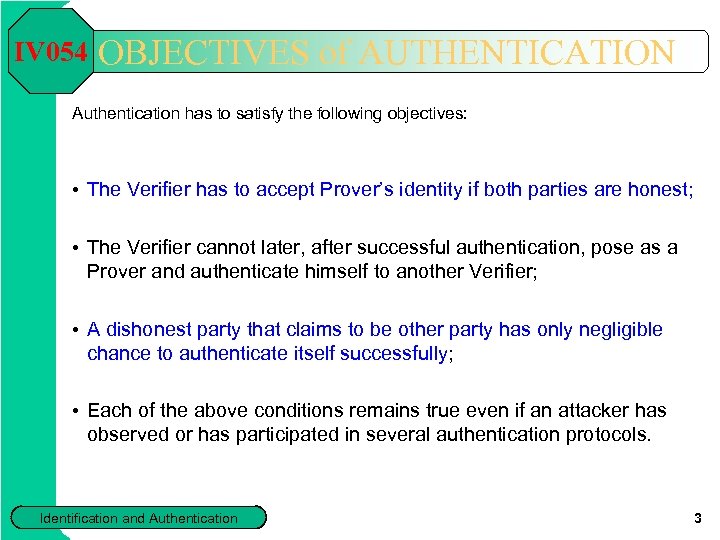 IV054 OBJECTIVES of AUTHENTICATION

Authentication has to satisfy the following objectives:

• The Verifier has to accept Prover's identity if both parties are honest;

• The Verifier cannot later, after successful authentication, pose as a Prover and authenticate himself to another Verifier;

• A dishonest party that claims to be other party has only negligible chance to authenticate itself successfully;

• Each of the above conditions remains true even if an attacker has observed or has participated in several authentication protocols.

Identification and Authentication

3